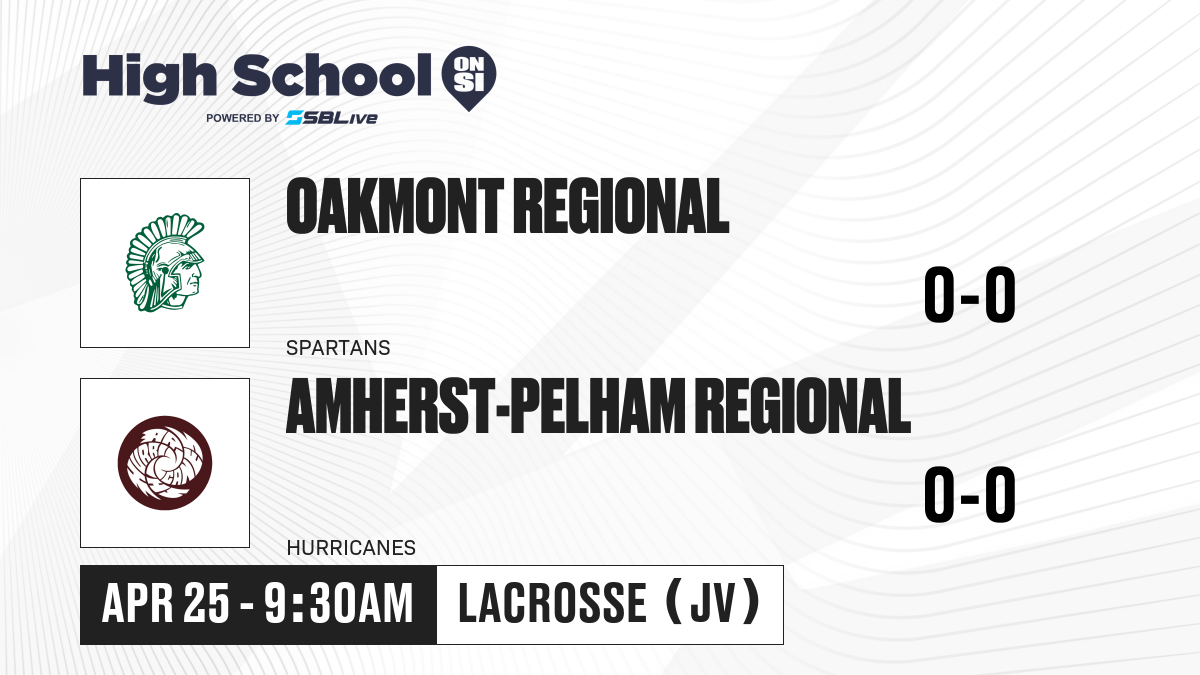 High School ON SI
POWERED BY SBLive

OAKMONT REGIONAL
0-0
SPARTANS

AMHERST-PELHAM REGIONAL
0-0
HURRICANES

APR 25 - 9:30AM
LACROSSE (JV)